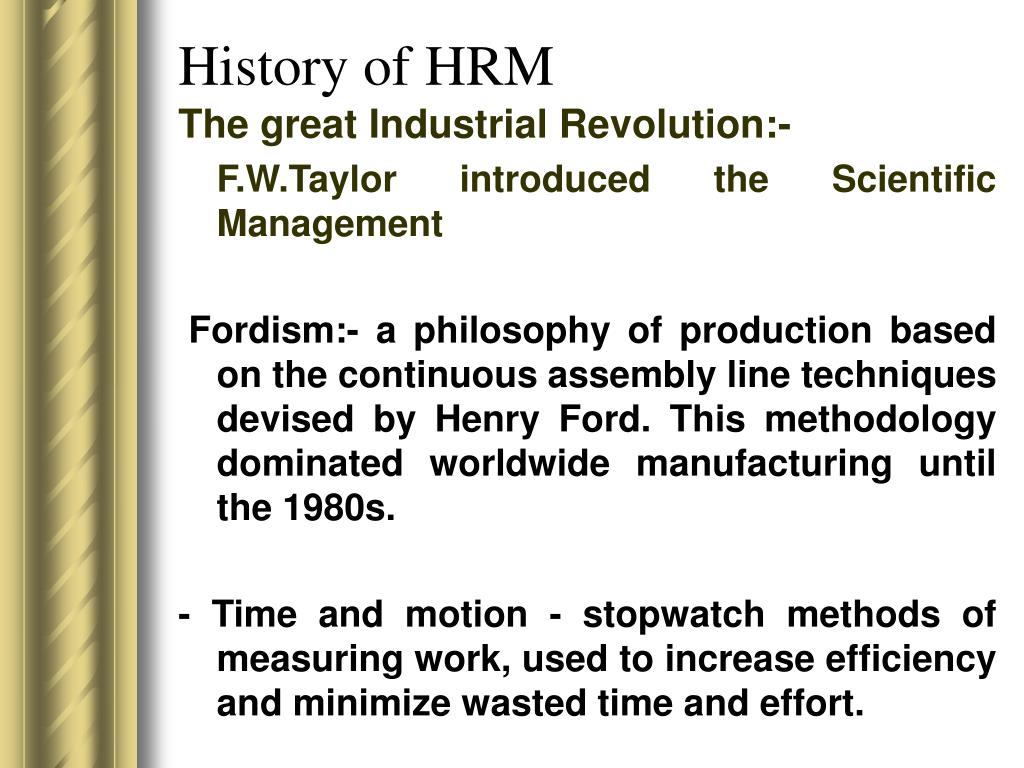 History of HRM
The great Industrial Revolution:-

F.W.Taylor introduced the Scientific Management

Fordism:- a philosophy of production based on the continuous assembly line techniques devised by Henry Ford. This methodology dominated worldwide manufacturing until the 1980s.

- Time and motion - stopwatch methods of measuring work, used to increase efficiency and minimize wasted time and effort.